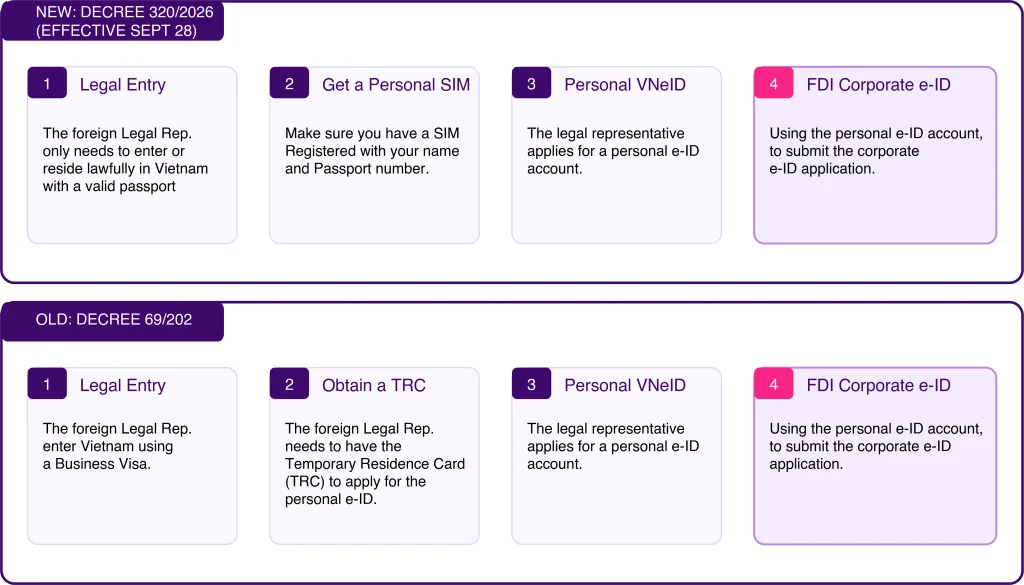 NEW: DECREE 320/2026 (EFFECTIVE SEPT 28)

1 Legal Entry

The foreign Legal Rep. only needs to enter or reside lawfully in Vietnam with a valid passport

2 Get a Personal SIM

Make sure you have a SIM Registered with your name and Passport number.

3 Personal VNeID

The legal representative applies for a personal e-ID account.

4 FDI Corporate e-ID

Using the personal e-ID account, to submit the corporate e-ID application.

OLD: DECREE 69/202

1 Legal Entry

The foreign Legal Rep. enter Vietnam using a Business Visa.

2 Obtain a TRC

The foreign Legal Rep. needs to have the Temporary Residence Card (TRC) to apply for the personal e-ID.

3 Personal VNeID

The legal representative applies for a personal e-ID account.

4 FDI Corporate e-ID

Using the personal e-ID account, to submit the corporate e-ID application.